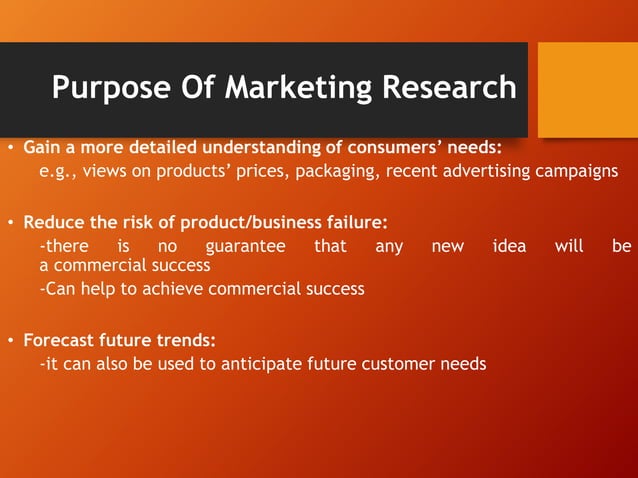 Purpose Of Marketing Research

• Gain a more detailed understanding of consumers' needs:
e.g., views on products' prices, packaging, recent advertising campaigns

• Reduce the risk of product/business failure:
-there is no guarantee that any new idea will be a commercial success
-Can help to achieve commercial success

• Forecast future trends:
-it can also be used to anticipate future customer needs